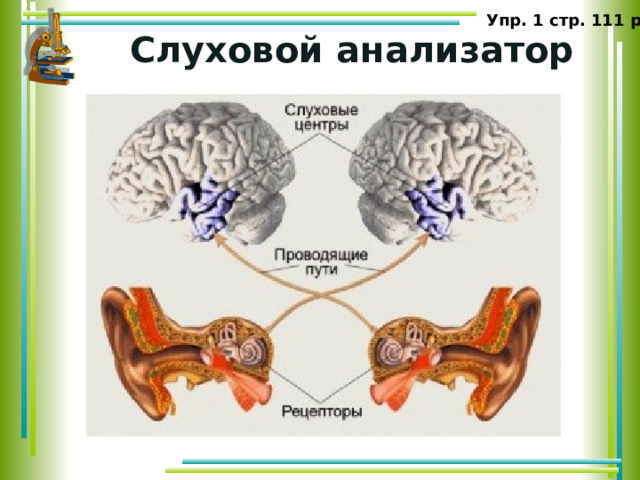 Упр. 1 стр. 111 р

Слуховой анализатор

Слуховые центры

Проводящие пути

Рецепторы